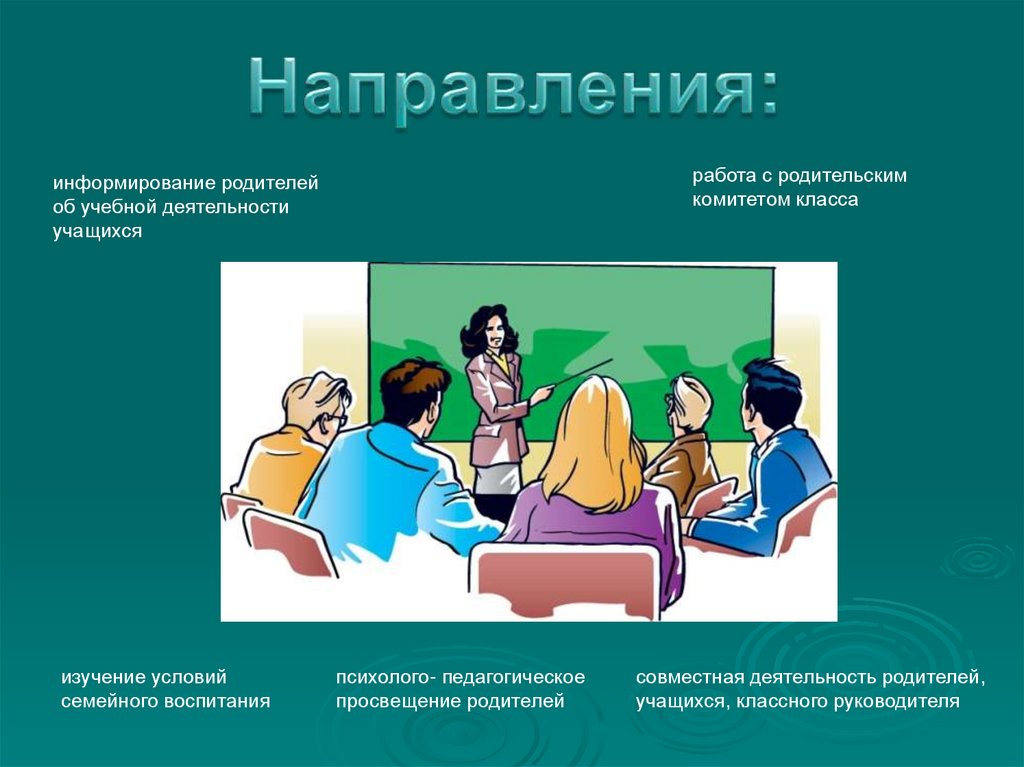 Направления:

информирование родителей об учебной деятельности учащихся

работа с родительским комитетом класса

изучение условий семейного воспитания

психолого- педагогическое просвещение родителей

совместная деятельность родителей, учащихся, классного руководителя